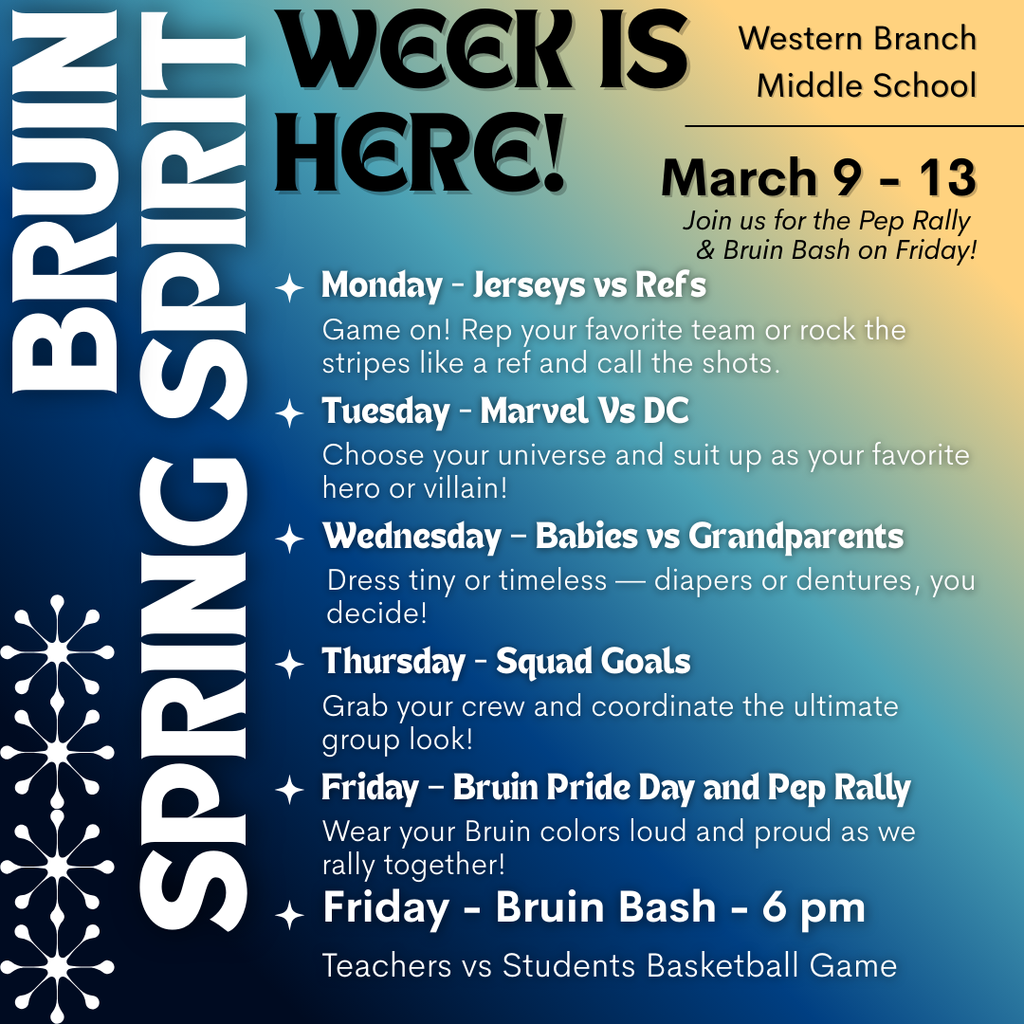 BRUIN SPRING SPIRIT

WEEK IS HERE!

Western Branch Middle School

March 9 - 13

Join us for the Pep Rally & Bruin Bash on Friday!

Monday - Jerseys vs Refs

Game on! Rep your favorite team or rock the stripes like a ref and call the shots.

Tuesday - Marvel Vs DC

Choose your universe and suit up as your favorite hero or villain!

Wednesday – Babies vs Grandparents

Dress tiny or timeless — diapers or dentures, you decide!

Thursday - Squad Goals

Grab your crew and coordinate the ultimate group look!

Friday – Bruin Pride Day and Pep Rally

Wear your Bruin colors loud and proud as we rally together!

Friday - Bruin Bash - 6 pm

Teachers vs Students Basketball Game